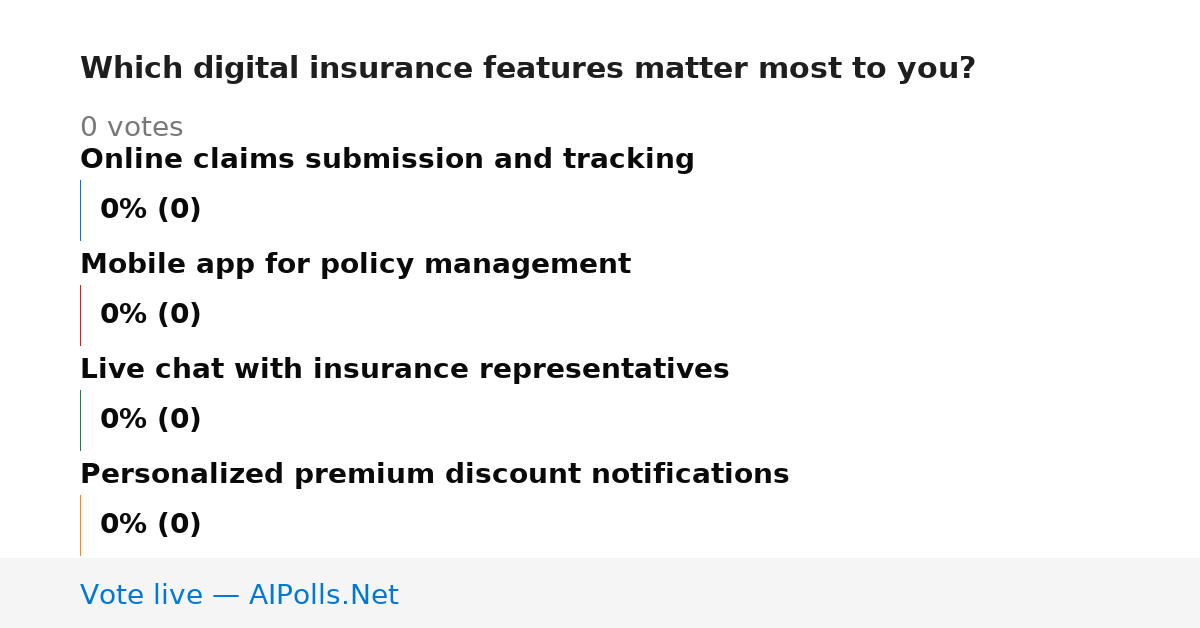 Which digital insurance features matter most to you?

0 votes

Online claims submission and tracking

0% (0)

Mobile app for policy management

0% (0)

Live chat with insurance representatives

0% (0)

Personalized premium discount notifications

0% (0)

Vote live — AIPolls.Net